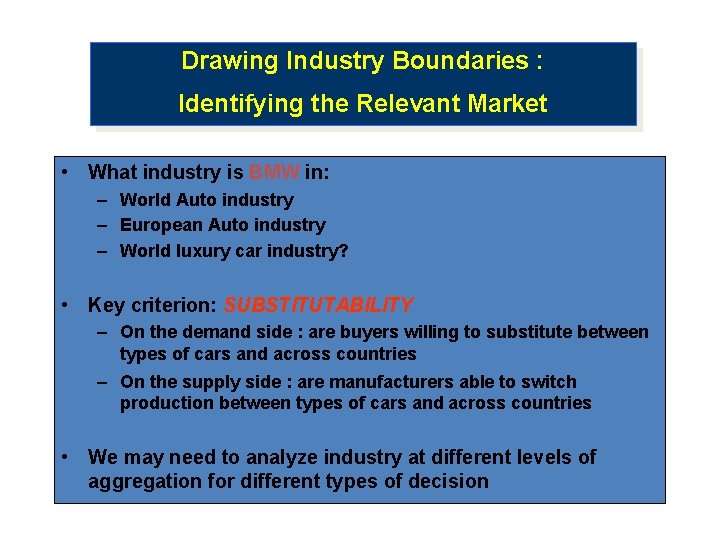 Drawing Industry Boundaries :
Identifying the Relevant Market

• What industry is BMW in:
– World Auto industry
– European Auto industry
– World luxury car industry?

• Key criterion: SUBSTITUTABILITY
– On the demand side : are buyers willing to substitute between types of cars and across countries
– On the supply side : are manufacturers able to switch production between types of cars and across countries

• We may need to analyze industry at different levels of aggregation for different types of decision